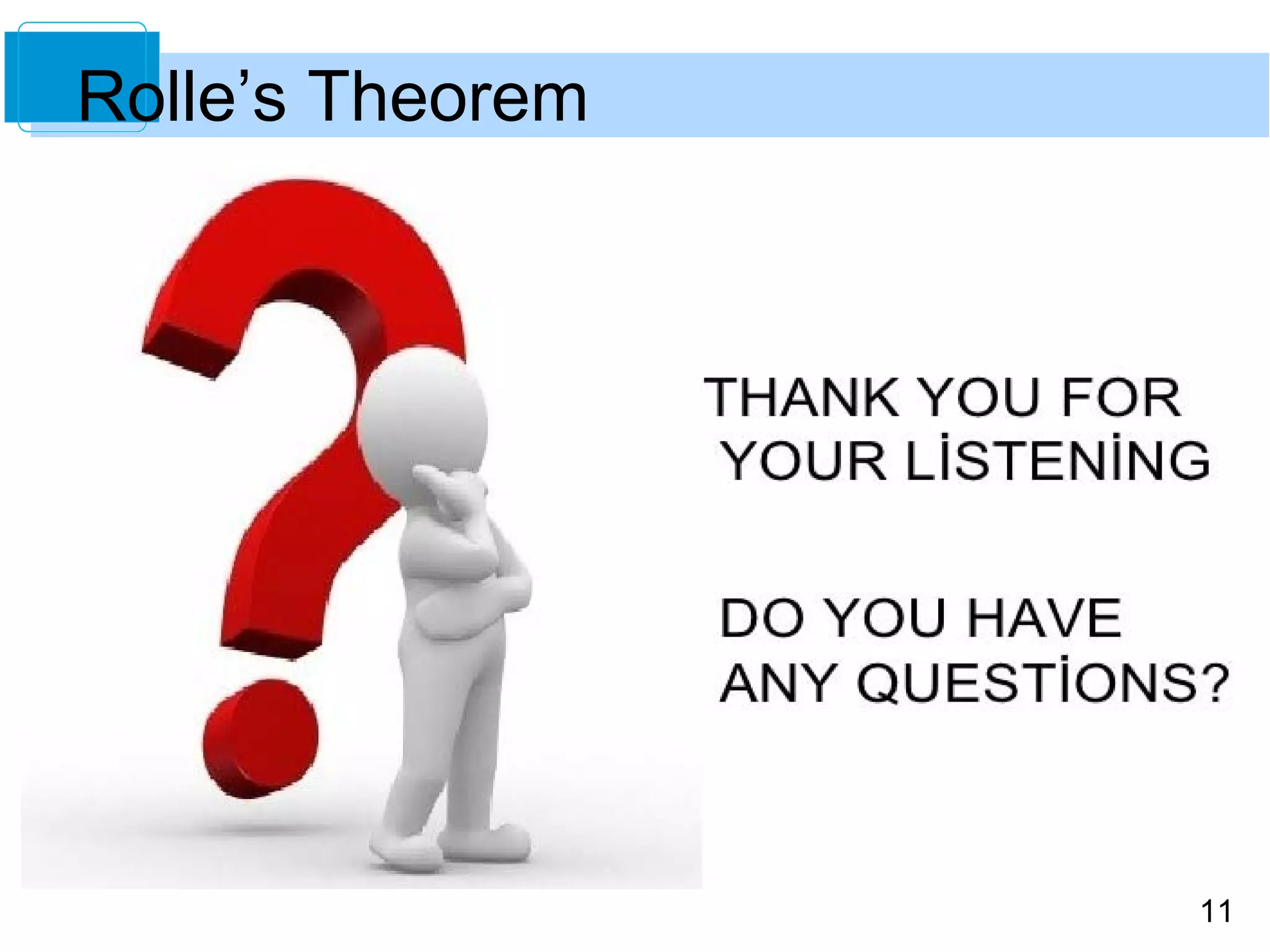 Rolle’s Theorem

THANK YOU FOR YOUR LİSTENİNG

DO YOU HAVE ANY QUESTİONS?

11